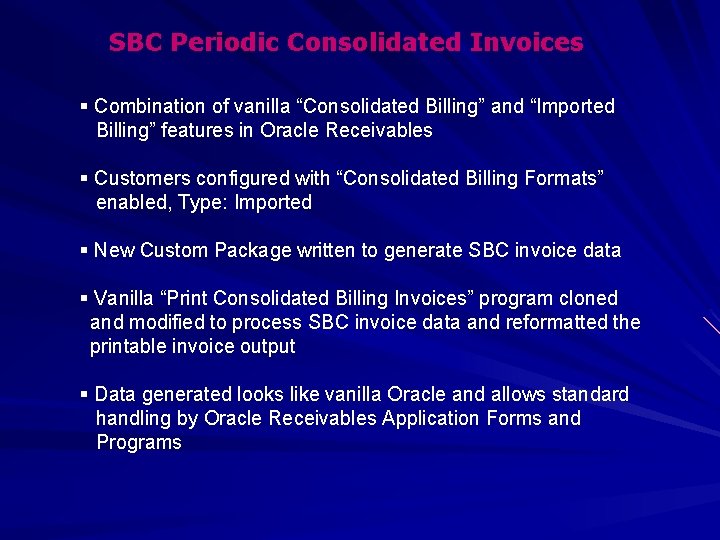 SBC Periodic Consolidated Invoices

▪ Combination of vanilla “Consolidated Billing” and “Imported Billing” features in Oracle Receivables

▪ Customers configured with “Consolidated Billing Formats” enabled, Type: Imported

▪ New Custom Package written to generate SBC invoice data

▪ Vanilla “Print Consolidated Billing Invoices” program cloned and modified to process SBC invoice data and reformatted the printable invoice output

▪ Data generated looks like vanilla Oracle and allows standard handling by Oracle Receivables Application Forms and Programs